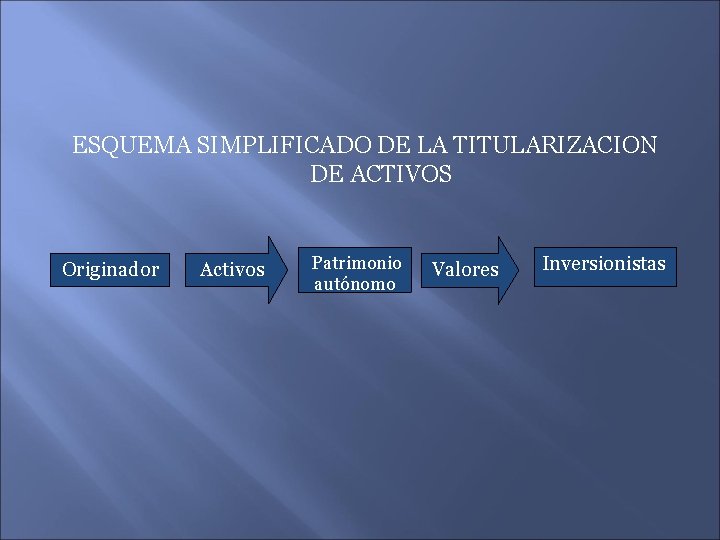 ESQUEMA SIMPLIFICADO DE LA TITULARIZACION DE ACTIVOS

Originador

Activos

Patrimonio autónomo

Valores

Inversionistas